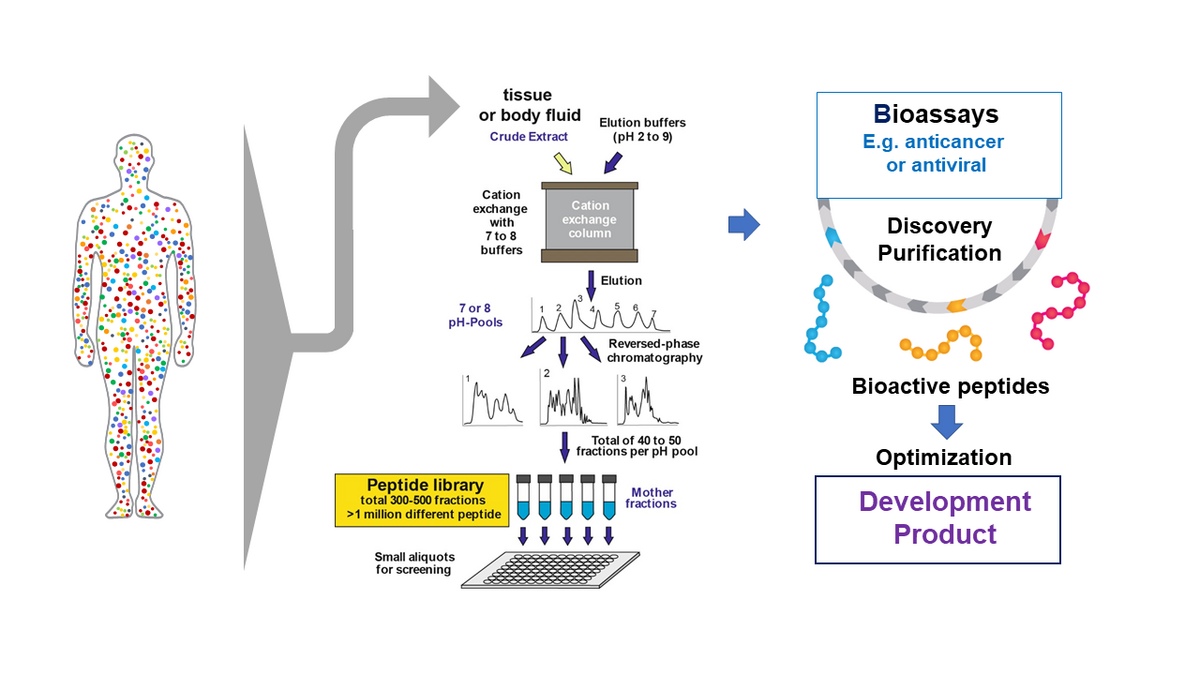 tissue
or body fluid
Crude Extract

Elution buffers
(pH 2 to 9)

Cation exchange with 7 to 8 buffers

Cation exchange column

Elution

7 or 8 pH-Pools

1 2 3 4 5 6 7

Reversed-phase chromatography

1
2
3

Total of 40 to 50 fractions per pH pool

Peptide library
total 300-500 fractions
>1 million different peptide

Mother fractions

Small aliquots for screening

Bioassays
E.g. anticancer
or antiviral

Discovery
Purification

Bioactive peptides

Optimization

Development
Product